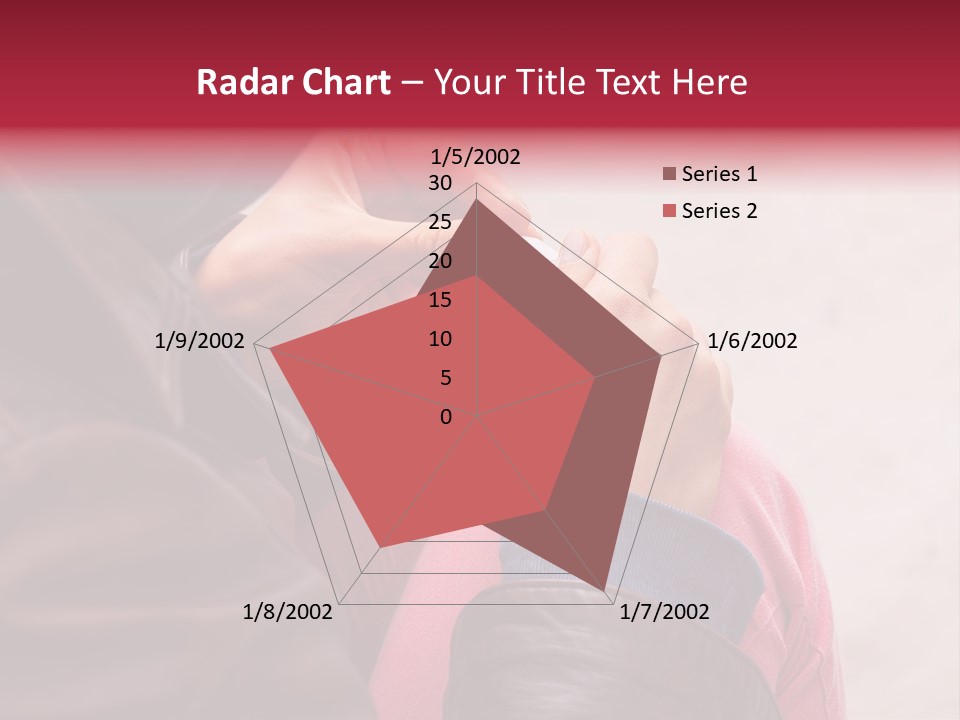 Radar Chart – Your Title Text Here

1/5/2002
30
25
20
15
10
5
0
1/6/2002
1/7/2002
1/8/2002
1/9/2002

Series 1
Series 2